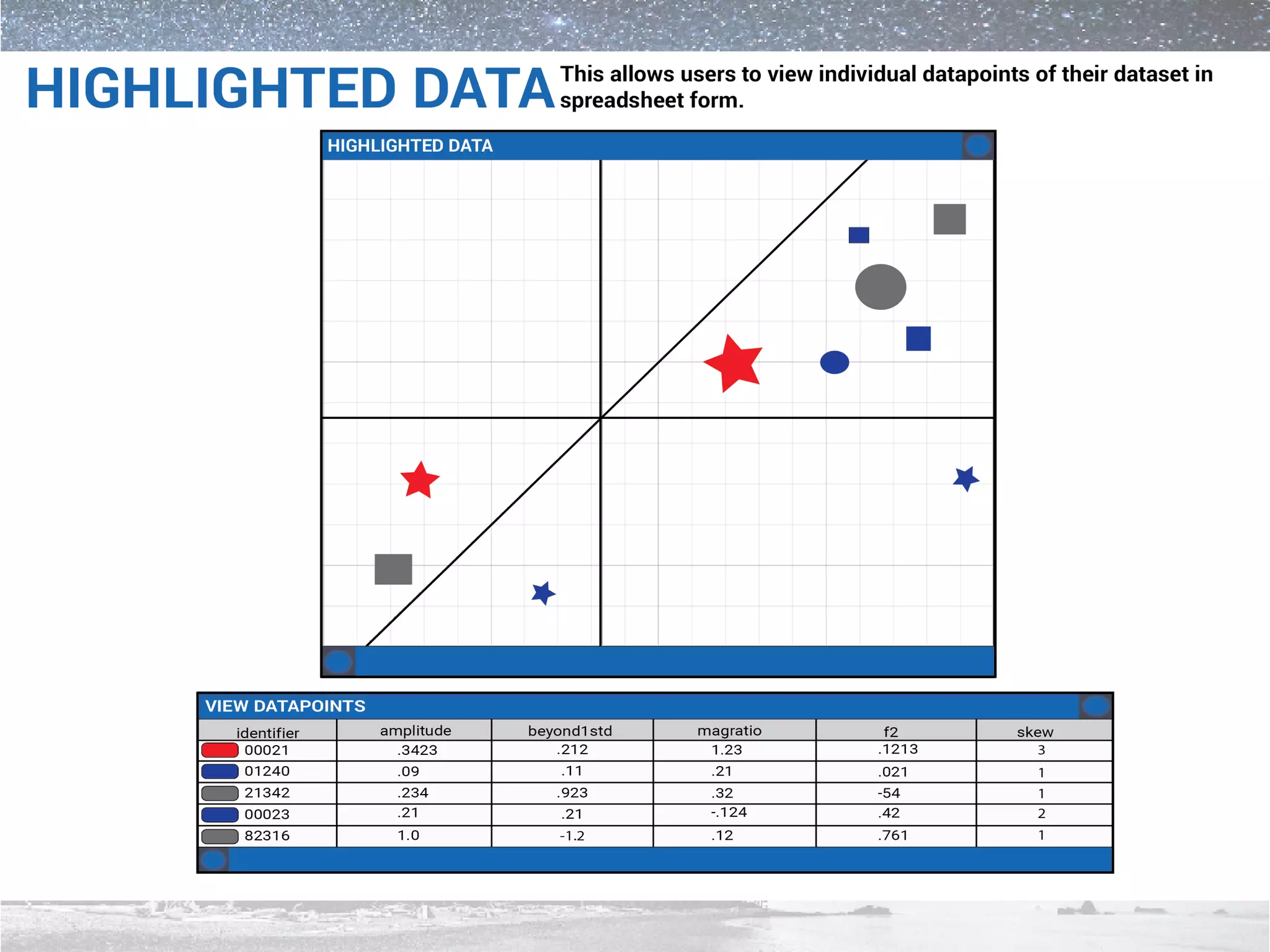 HIGHLIGHTED DATA

This allows users to view individual datapoints of their dataset in spreadsheet form.

HIGHLIGHTED DATA

VIEW DATAPOINTS

| identifier | amplitude | beyond1std | magratio | f2 | skew |
|---|---|---|---|---|---|
| 00021 | .3423 | .212 | 1.23 | .1213 | 3 |
| 01240 | .09 | .11 | .21 | .021 | 1 |
| 21342 | .234 | .923 | .32 | -54 | 1 |
| 00023 | .21 | .21 | -.124 | .42 | 2 |
| 82316 | 1.0 | -1.2 | .12 | .761 | 1 |